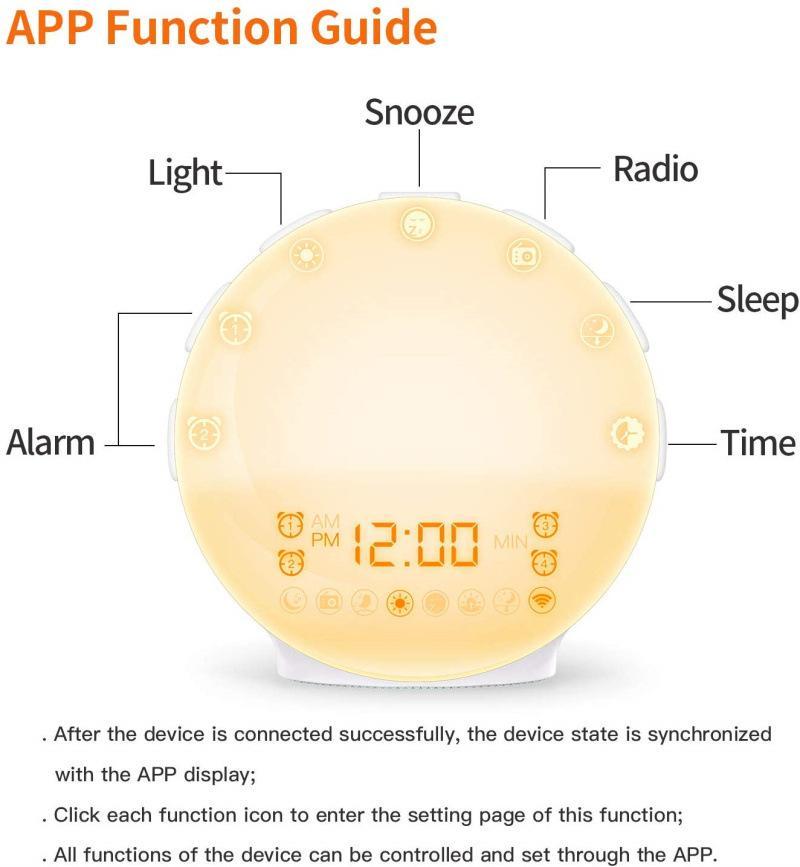 APP Function Guide

Snooze

Light

Radio

Sleep

Alarm

Time

1 AM PM 12:00 MIN 3

2 4

. After the device is connected successfully, the device state is synchronized with the APP display;

. Click each function icon to enter the setting page of this function;

. All functions of the device can be controlled and set through the APP.